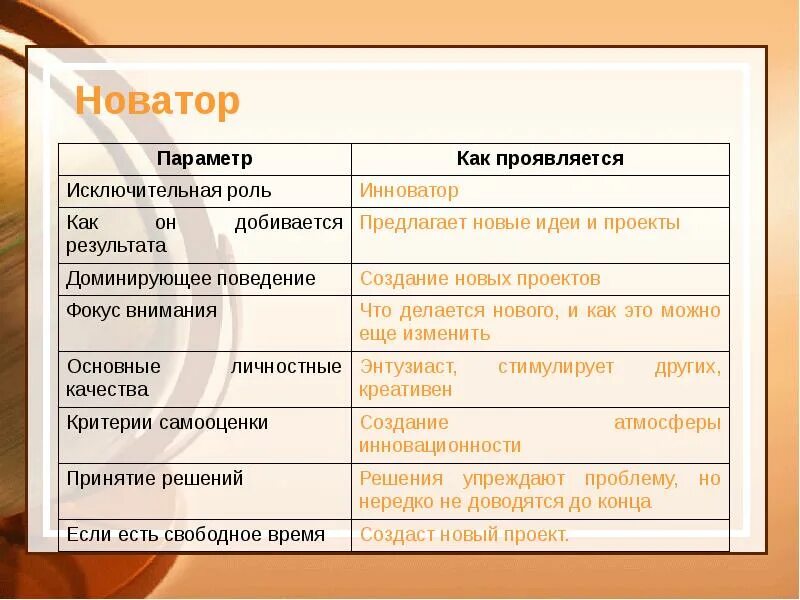 Новатор

| Параметр | Как проявляется |
|---|---|
| Исключительная роль | Инноватор |
| Как он добивается результата | Предлагает новые идеи и проекты |
| Доминирующее поведение | Создание новых проектов |
| Фокус внимания | Что делается нового, и как это можно еще изменить |
| Основные личностные качества | Энтузиаст, стимулирует других, креативен |
| Критерии самооценки | Создание атмосферы инновационности |
| Принятие решений | Решения упреждают проблему, но нередко не доводятся до конца |
| Если есть свободное время | Создаст новый проект. |